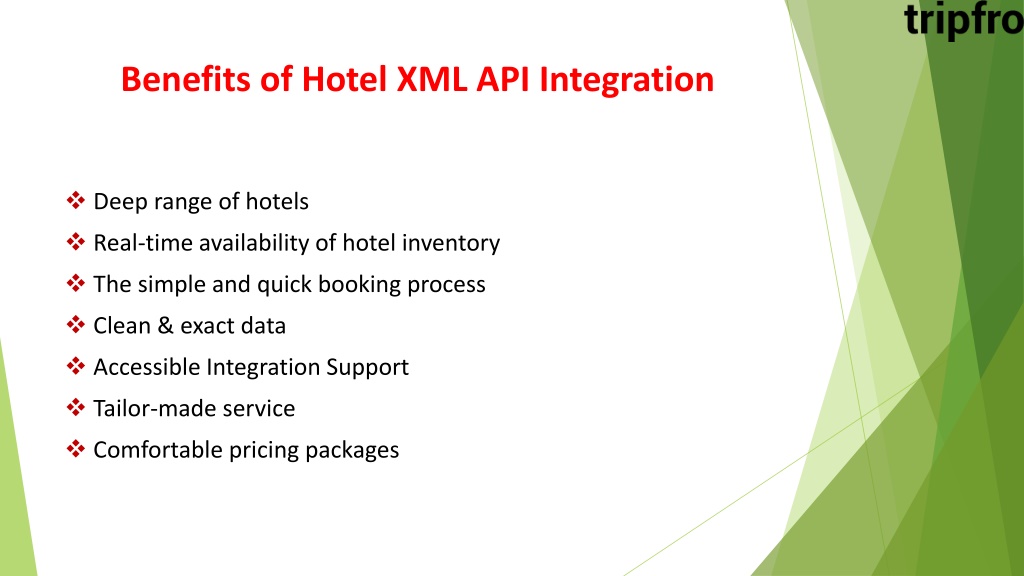 tripfro

Benefits of Hotel XML API Integration

❖ Deep range of hotels
❖ Real-time availability of hotel inventory
❖ The simple and quick booking process
❖ Clean & exact data
❖ Accessible Integration Support
❖ Tailor-made service
❖ Comfortable pricing packages